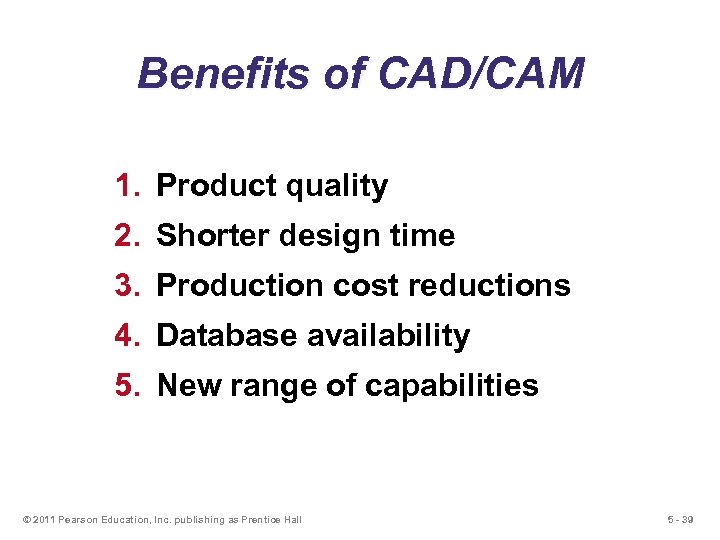 Benefits of CAD/CAM

1. Product quality
2. Shorter design time
3. Production cost reductions
4. Database availability
5. New range of capabilities

© 2011 Pearson Education, Inc. publishing as Prentice Hall

5 - 39